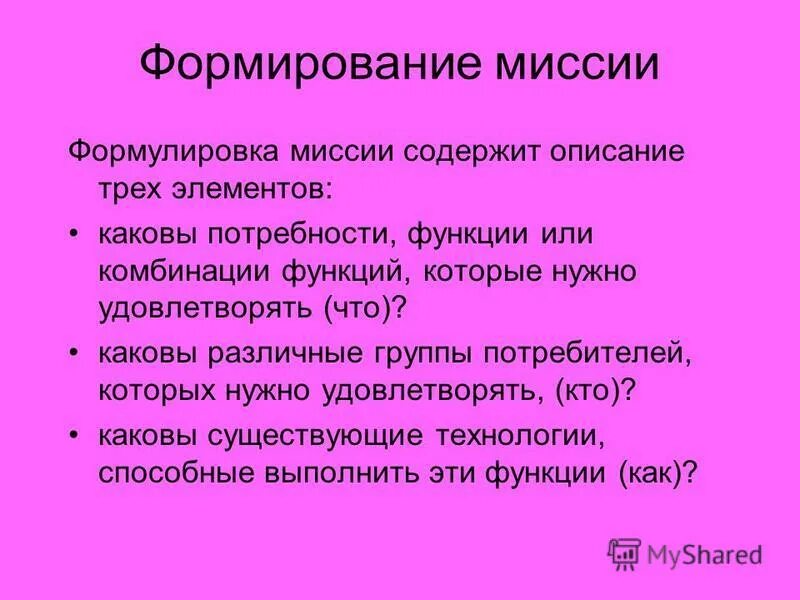 Формирование миссии

Формулировка миссии содержит описание трех элементов:

• каковы потребности, функции или комбинации функций, которые нужно удовлетворять (что)?

• каковы различные группы потребителей, которых нужно удовлетворять, (кто)?

• каковы существующие технологии, способные выполнить эти функции (как)?

MyShared